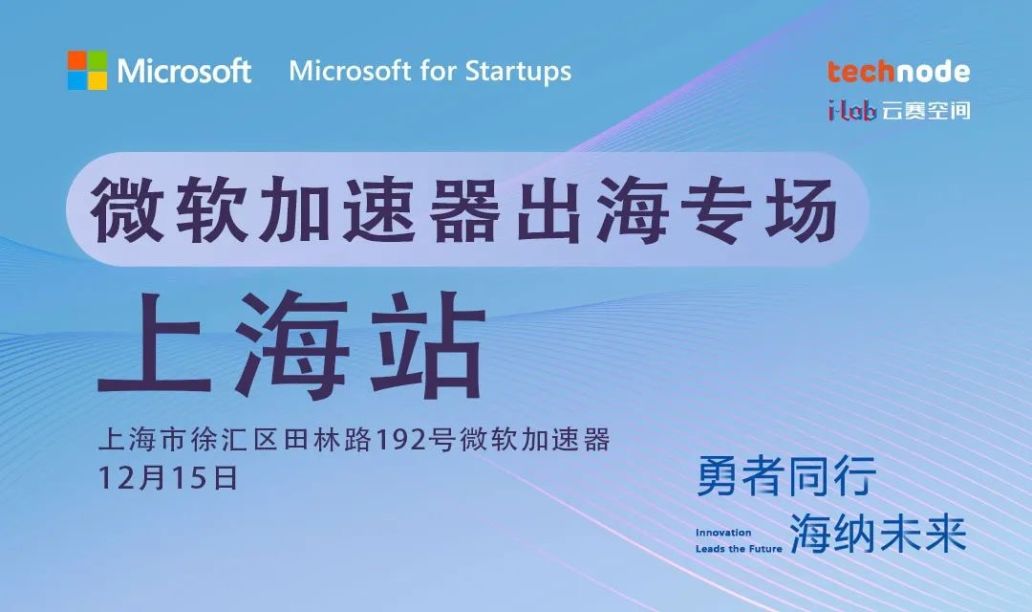 Microsoft Microsoft for Startups

technode
i-lab 云赛空间

微软加速器出海专场

上海站

上海市徐汇区田林路192号微软加速器
12月15日

勇者同行
Innovation Leads the Future 海纳未来